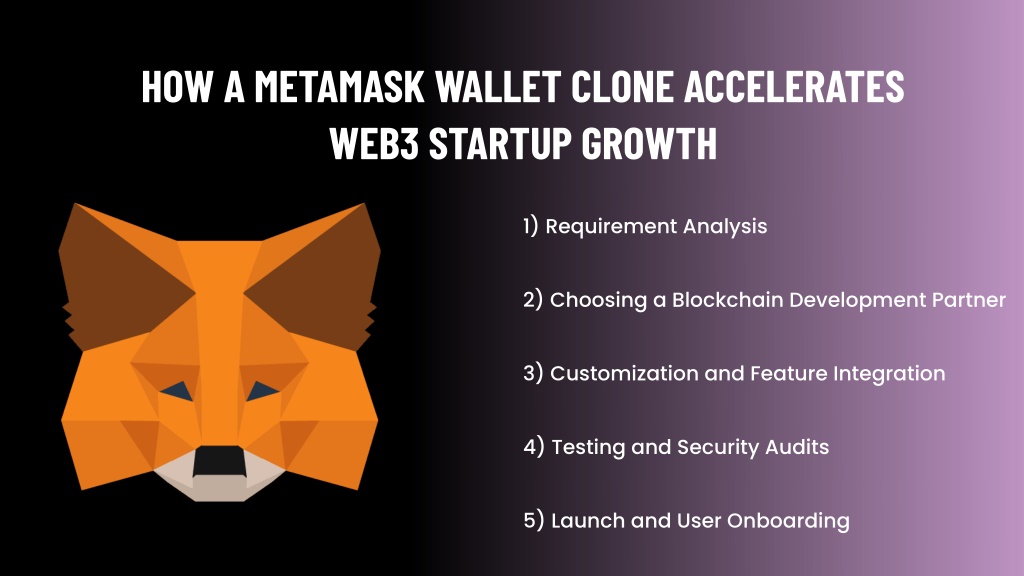 HOW A METAMASK WALLET CLONE ACCELERATES WEB3 STARTUP GROWTH

1) Requirement Analysis

2) Choosing a Blockchain Development Partner

3) Customization and Feature Integration

4) Testing and Security Audits

5) Launch and User Onboarding